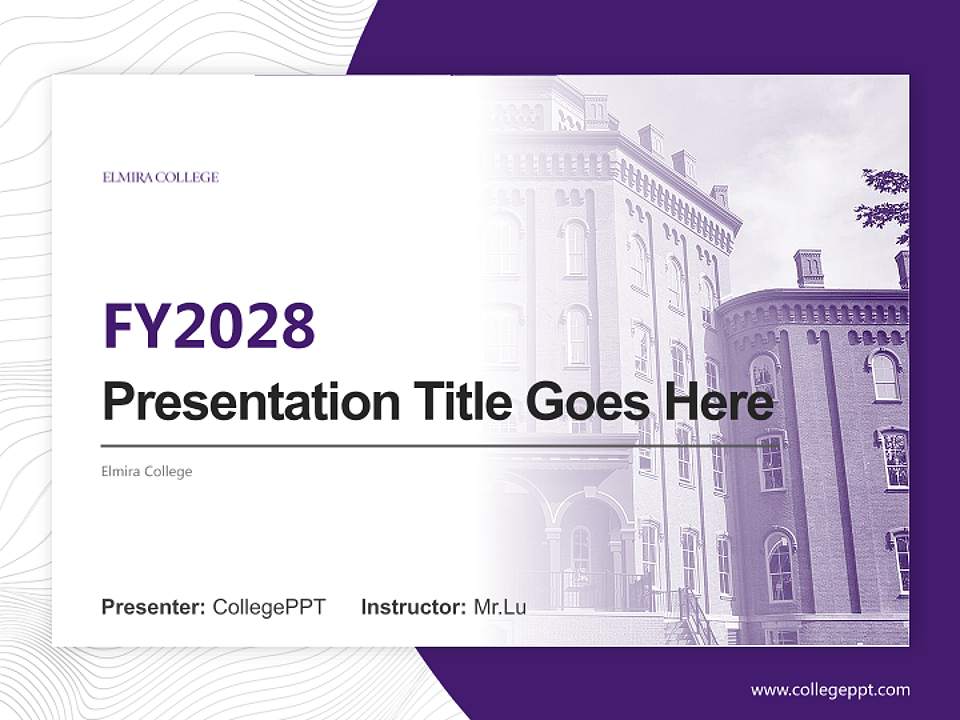 ELMIRA COLLEGE

FY2028

Presentation Title Goes Here

Elmira College

Presenter: CollegePPT Instructor: Mr.Lu

www.collegeppt.com